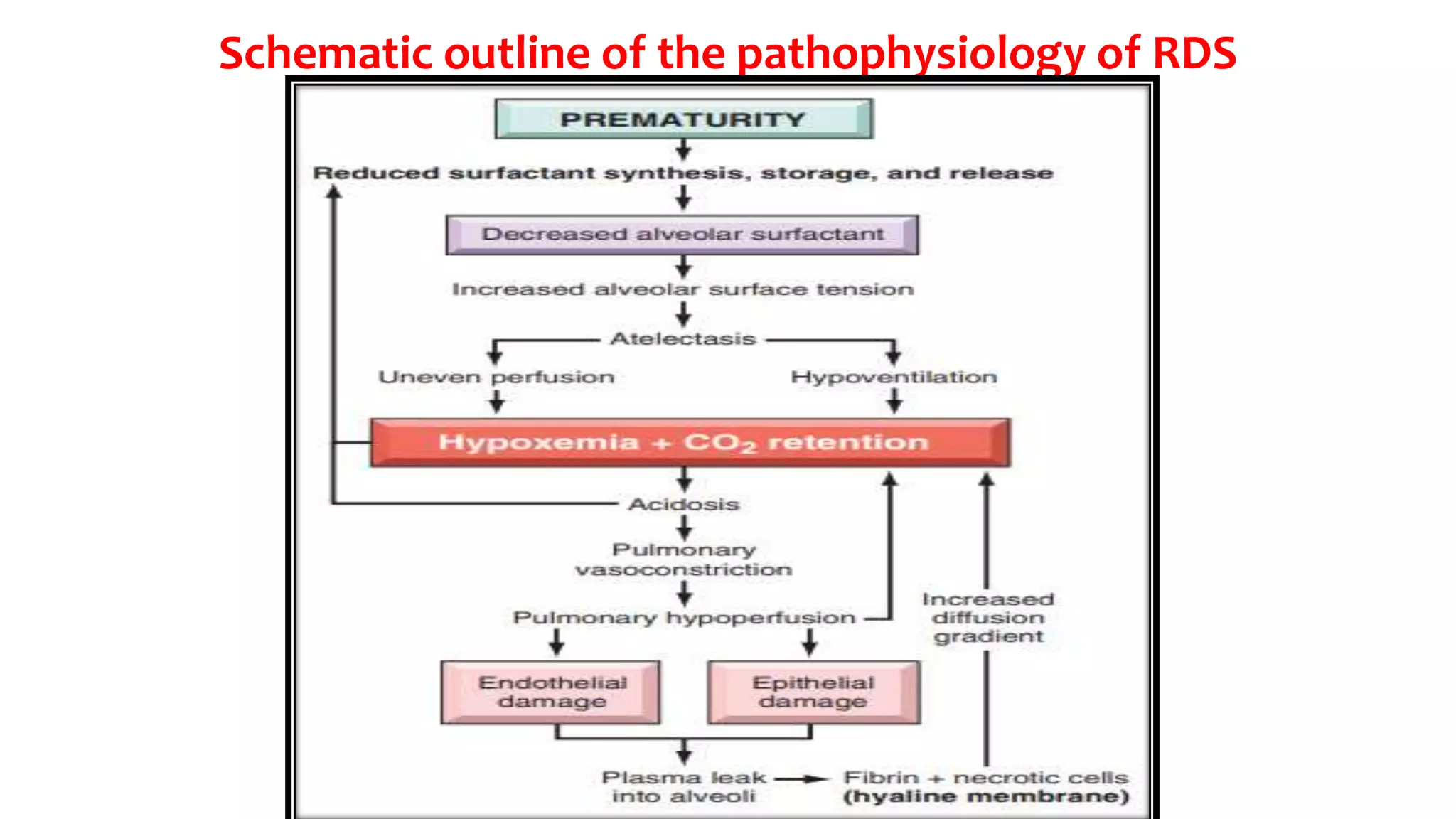 Schematic outline of the pathophysiology of RDS

PREMATURITY

Reduced surfactant synthesis, storage, and release

Decreased alveolar surfactant

Increased alveolar surface tension

Atelectasis

Uneven perfusion

Hypoventilation

Hypoxemia + $CO_2$ retention

Acidosis

Pulmonary vasoconstriction

Pulmonary hypoperfusion

Increased diffusion gradient

Endothelial damage

Epithelial damage

Plasma leak into alveoli

Fibrin + necrotic cells (hyaline membrane)